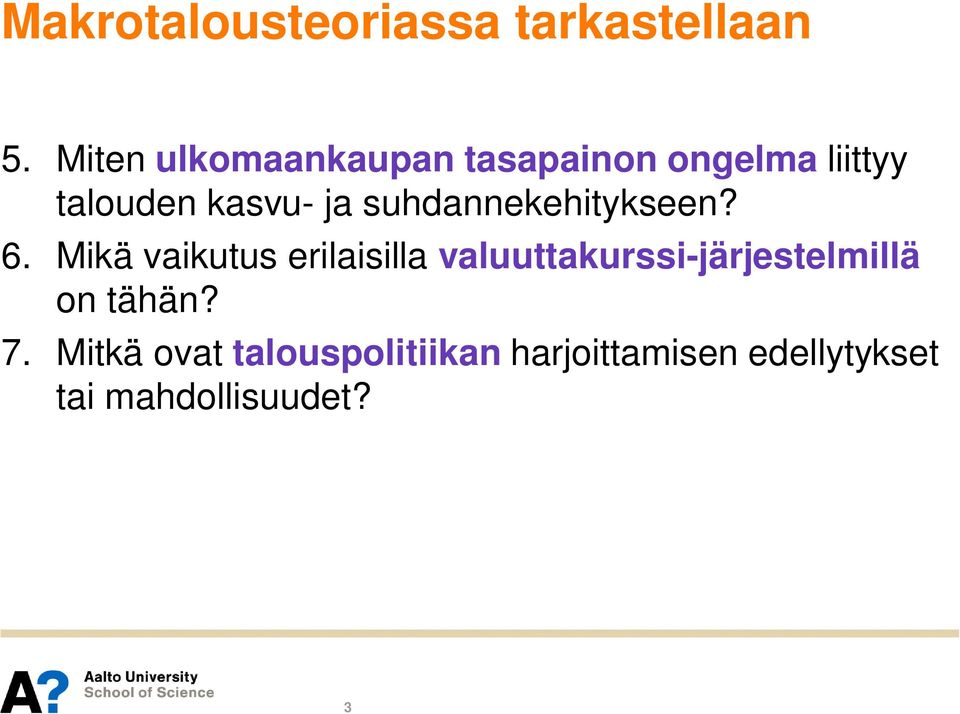 Makrotalousteoriassa tarkastellaan

5. Miten ulkomaankaupan tasapainon ongelma liittyy talouden kasvu- ja suhdannekehitykseen?
6. Mikä vaikutus erilaisilla valuuttakurssi-järjestelmillä on tähän?
7. Mitkä ovat talouspolitiikan harjoittamisen edellytykset tai mahdollisuudet?

A?
Aalto University
School of Science

3